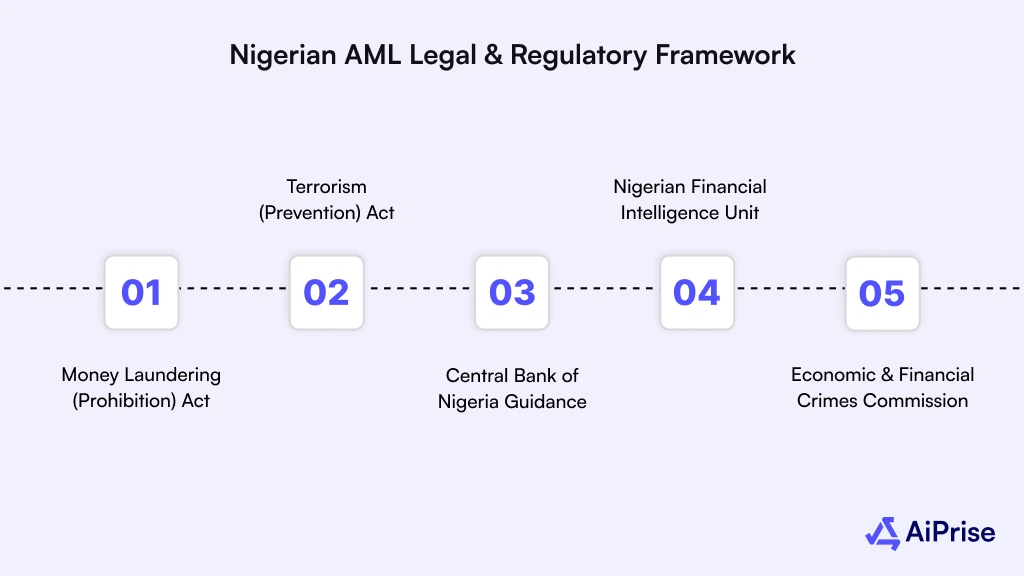 Nigerian AML Legal & Regulatory Framework

01

Money Laundering (Prohibition) Act

02

Terrorism (Prevention) Act

03

Central Bank of Nigeria Guidance

04

Nigerian Financial Intelligence Unit

05

Economic & Financial Crimes Commission

AiPrise